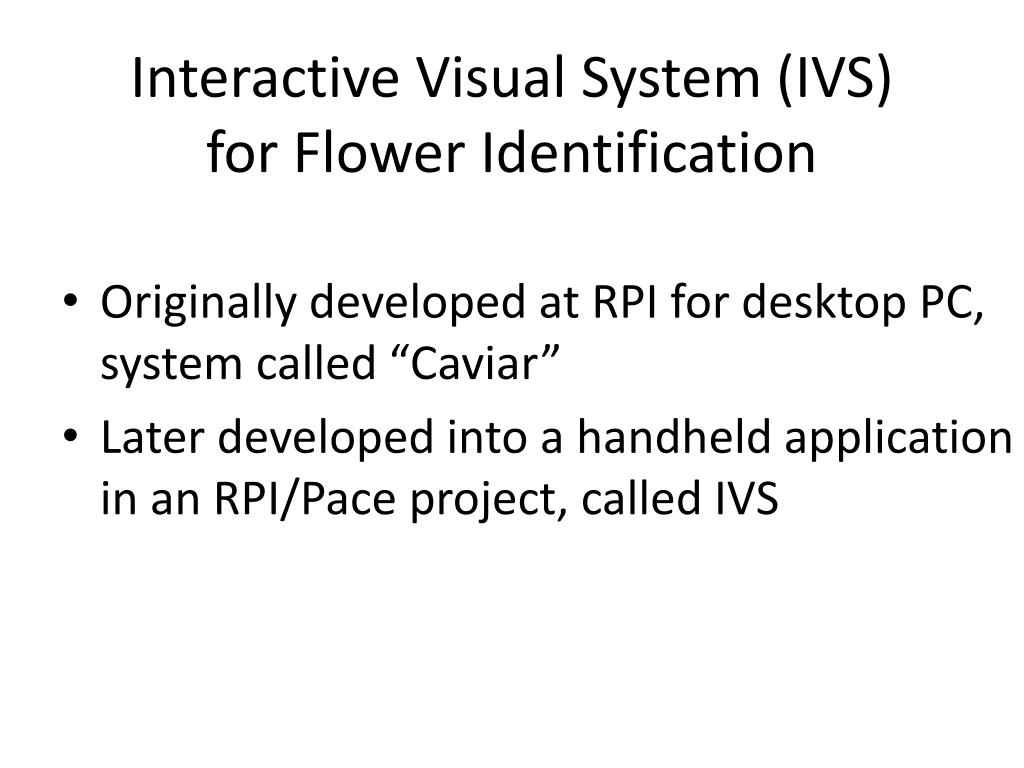 Interactive Visual System (IVS) for Flower Identification

• Originally developed at RPI for desktop PC, system called “Caviar”
• Later developed into a handheld application in an RPI/Pace project, called IVS